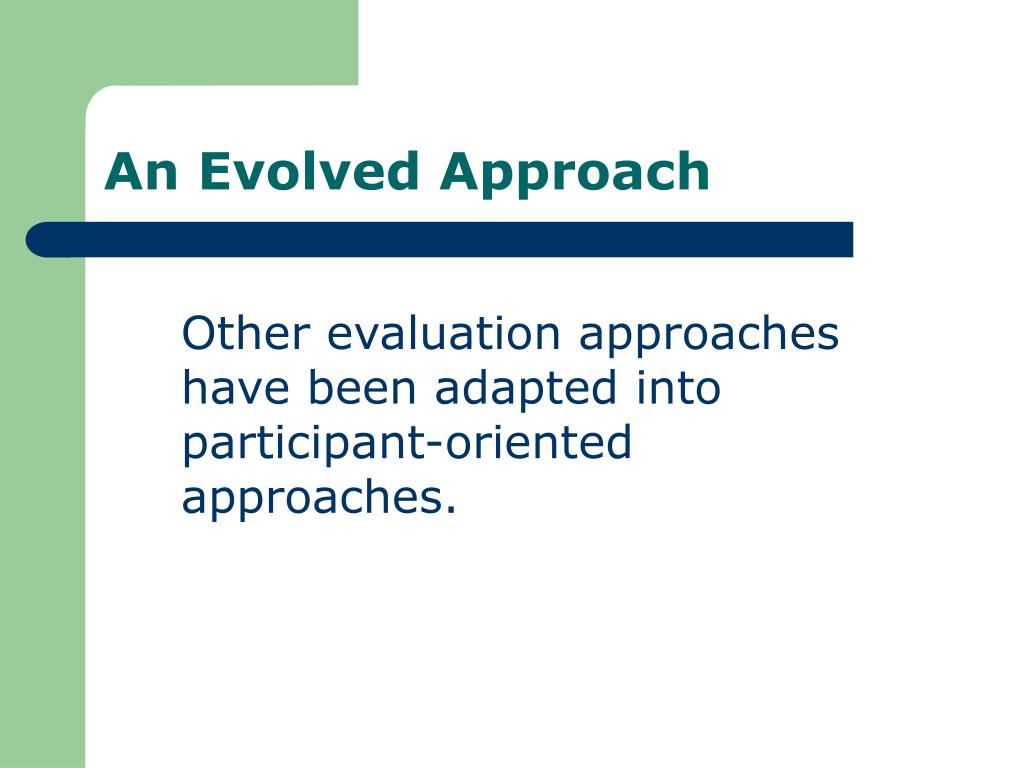 An Evolved Approach

Other evaluation approaches have been adapted into participant-oriented approaches.